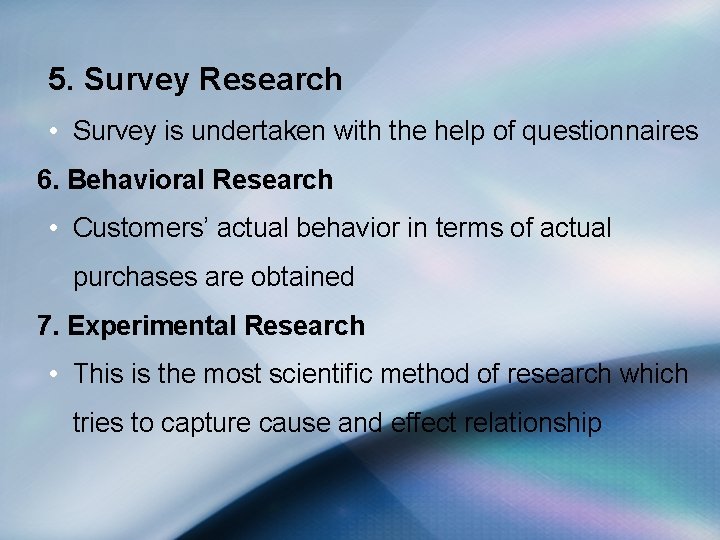 5. Survey Research

• Survey is undertaken with the help of questionnaires

6. Behavioral Research

• Customers' actual behavior in terms of actual purchases are obtained

7. Experimental Research

• This is the most scientific method of research which tries to capture cause and effect relationship